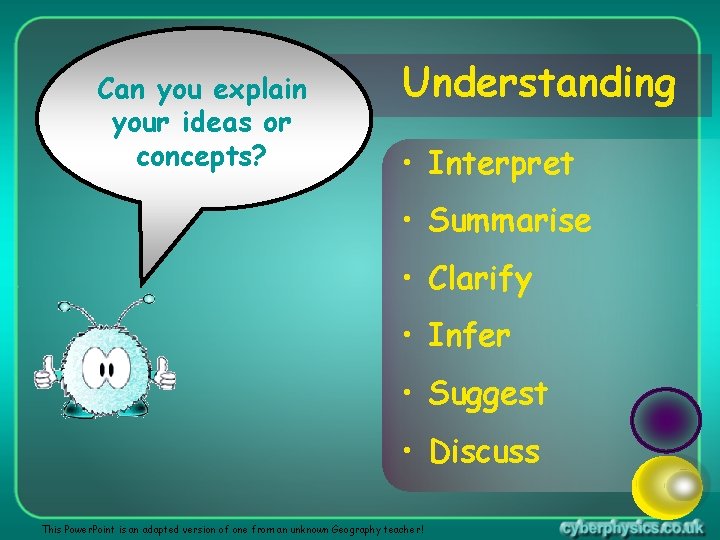 Can you explain your ideas or concepts?

Understanding

• Interpret
• Summarise
• Clarify
• Infer
• Suggest
• Discuss

This PowerPoint is an adapted version of one from an unknown Geography teacher!

cyberphysics.co.uk